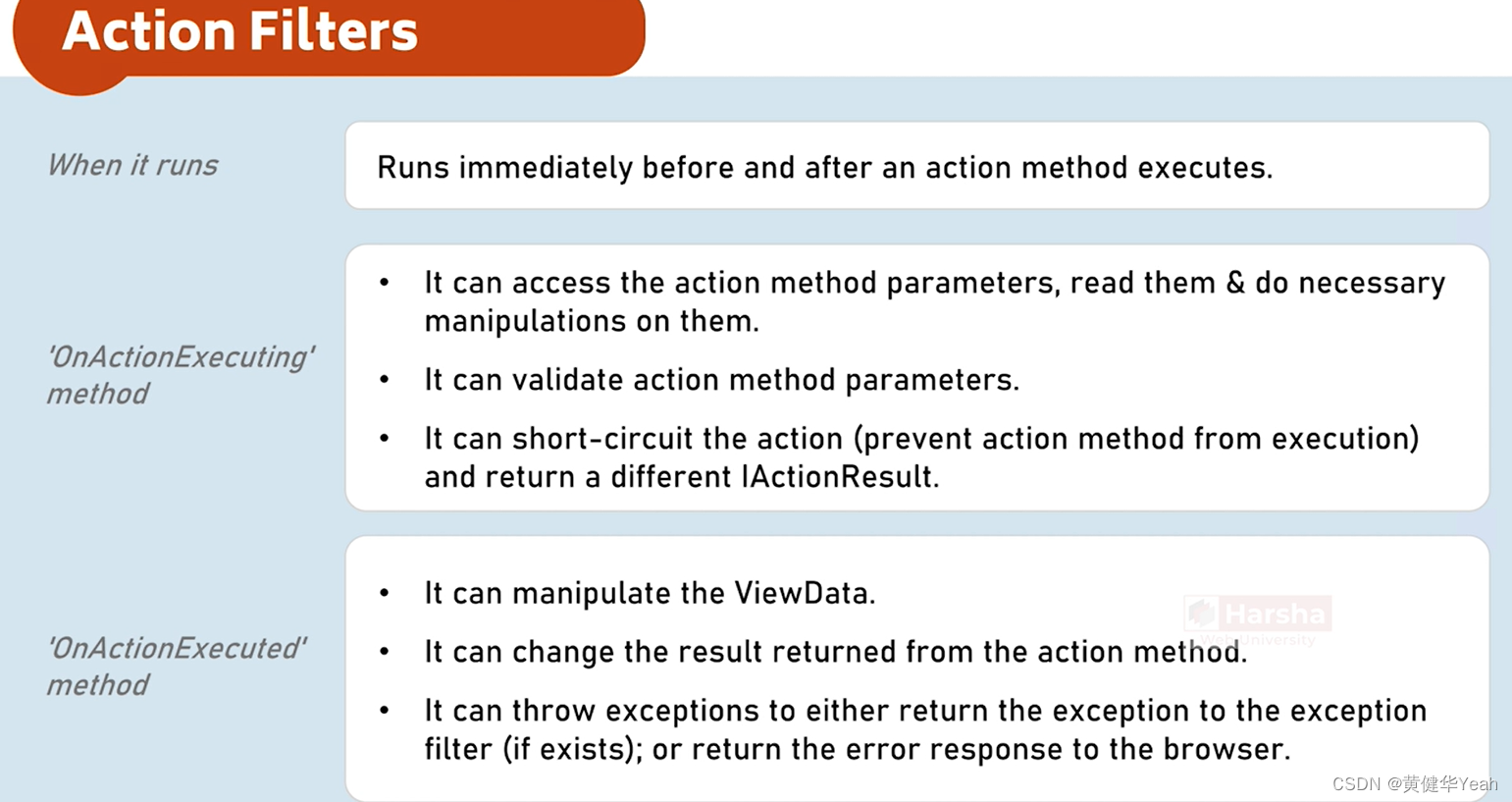 Action Filters

When it runs

Runs immediately before and after an action method executes.

'OnActionExecuting' method

• It can access the action method parameters, read them & do necessary manipulations on them.

• It can validate action method parameters.

• It can short-circuit the action (prevent action method from execution) and return a different IActionResult.

'OnActionExecuted' method

• It can manipulate the ViewData.

• It can change the result returned from the action method.

• It can throw exceptions to either return the exception to the exception filter (if exists); or return the error response to the browser.

Harsha
Web University

CSDN @黄健华Yeah